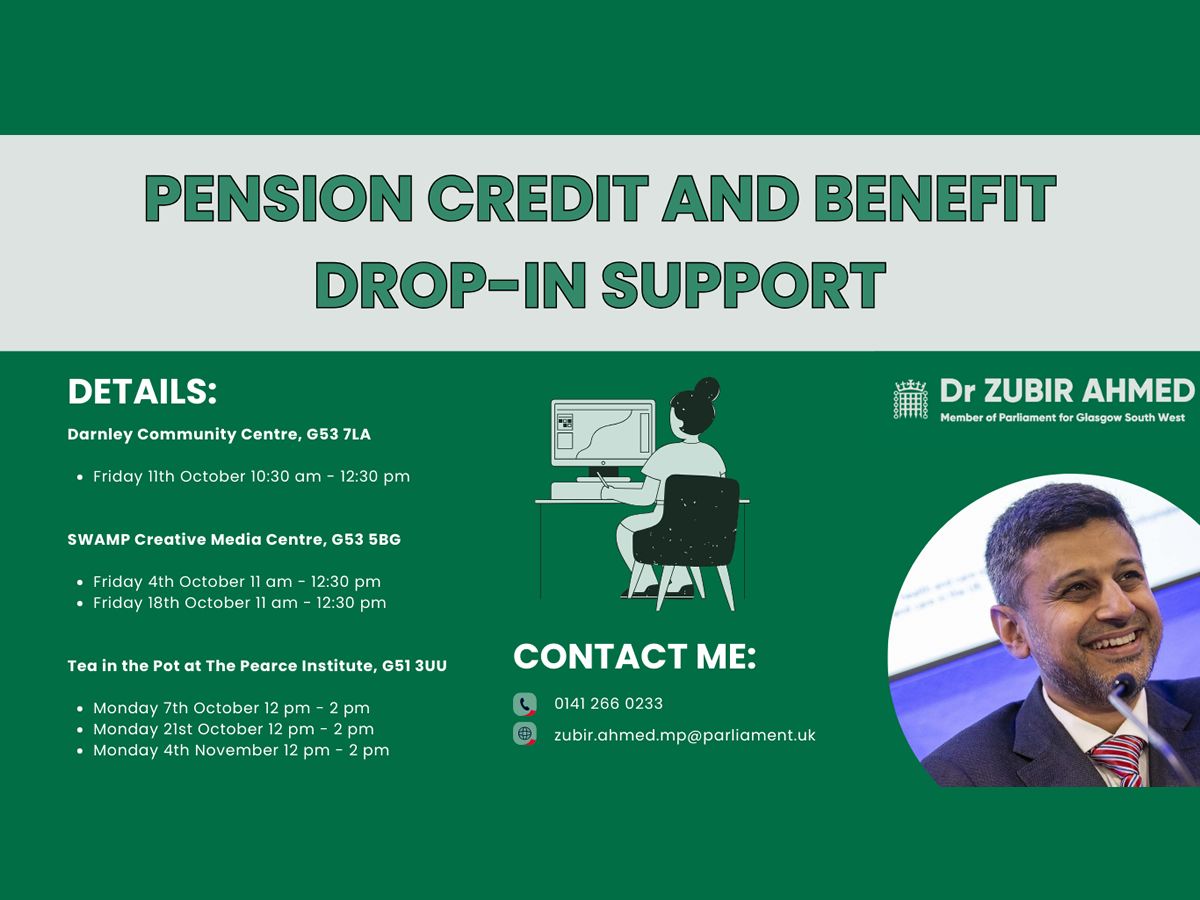 PENSION CREDIT AND BENEFIT DROP-IN SUPPORT

DETAILS:

Darnley Community Centre, G53 7LA

- Friday 11th October 10:30 am - 12:30 pm

SWAMP Creative Media Centre, G53 5BG

- Friday 4th October 11 am - 12:30 pm
- Friday 18th October 11 am - 12:30 pm

Tea in the Pot at The Pearce Institute, G51 3UU

- Monday 7th October 12 pm - 2 pm
- Monday 21st October 12 pm - 2 pm
- Monday 4th November 12 pm - 2 pm

CONTACT ME:

0141 266 0233

zubir.ahmed.mp@parliament.uk

Dr ZUBIR AHMED
Member of Parliament for Glasgow South West